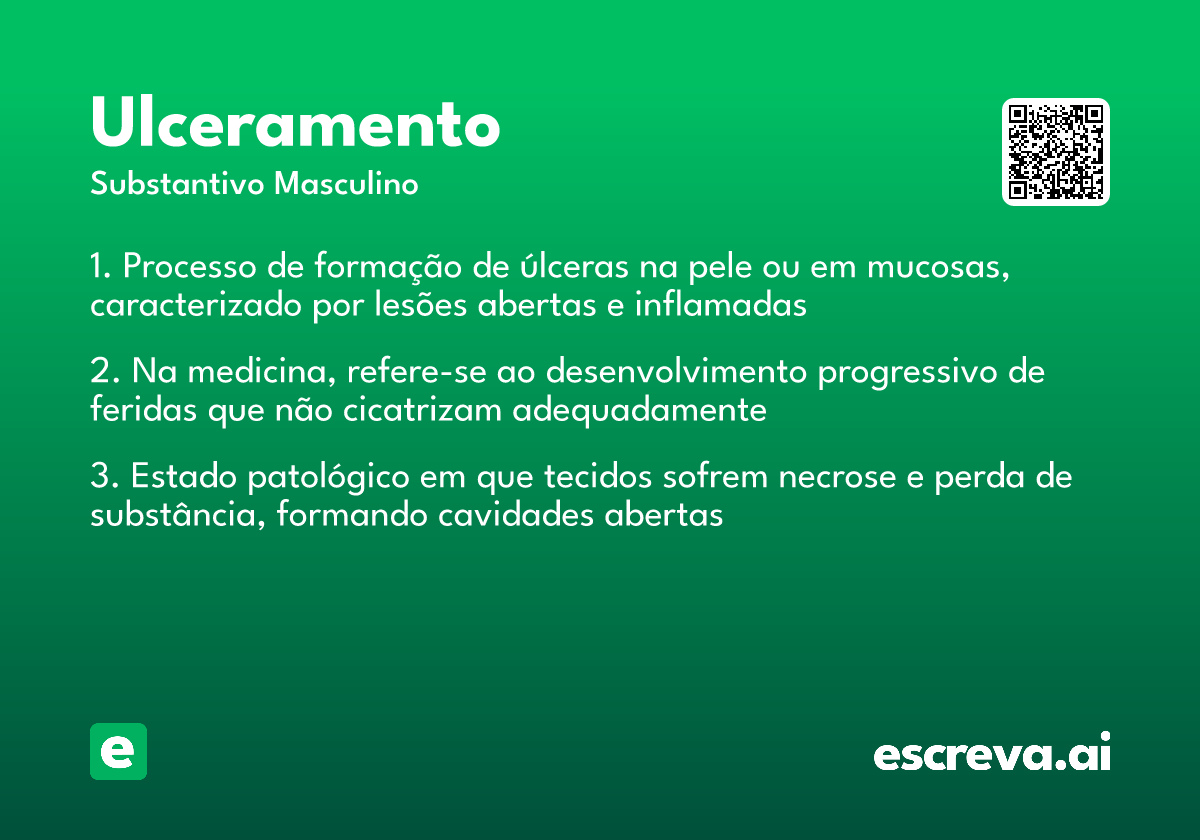 Ulceramento

Substantivo Masculino

1. Processo de formação de úlceras na pele ou em mucosas, caracterizado por lesões abertas e inflamadas

2. Na medicina, refere-se ao desenvolvimento progressivo de feridas que não cicatrizam adequadamente

3. Estado patológico em que tecidos sofrem necrose e perda de substância, formando cavidades abertas

e

escreva.ai